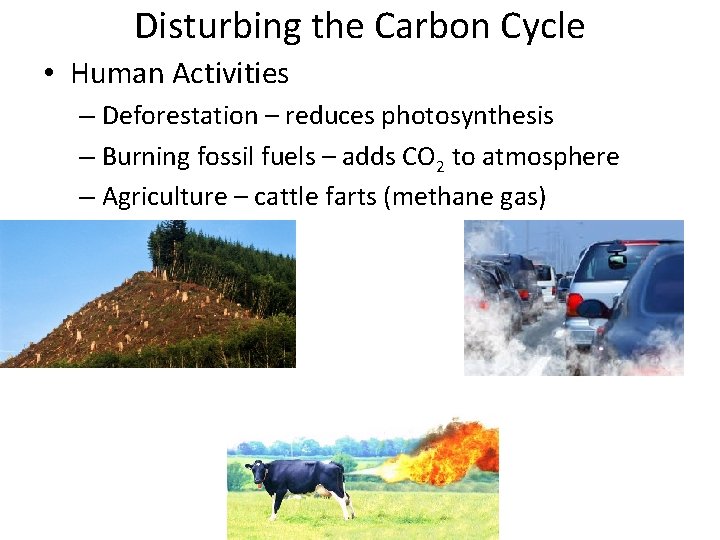 Disturbing the Carbon Cycle

• Human Activities

– Deforestation – reduces photosynthesis

– Burning fossil fuels – adds $CO_2$ to atmosphere

– Agriculture – cattle farts (methane gas)